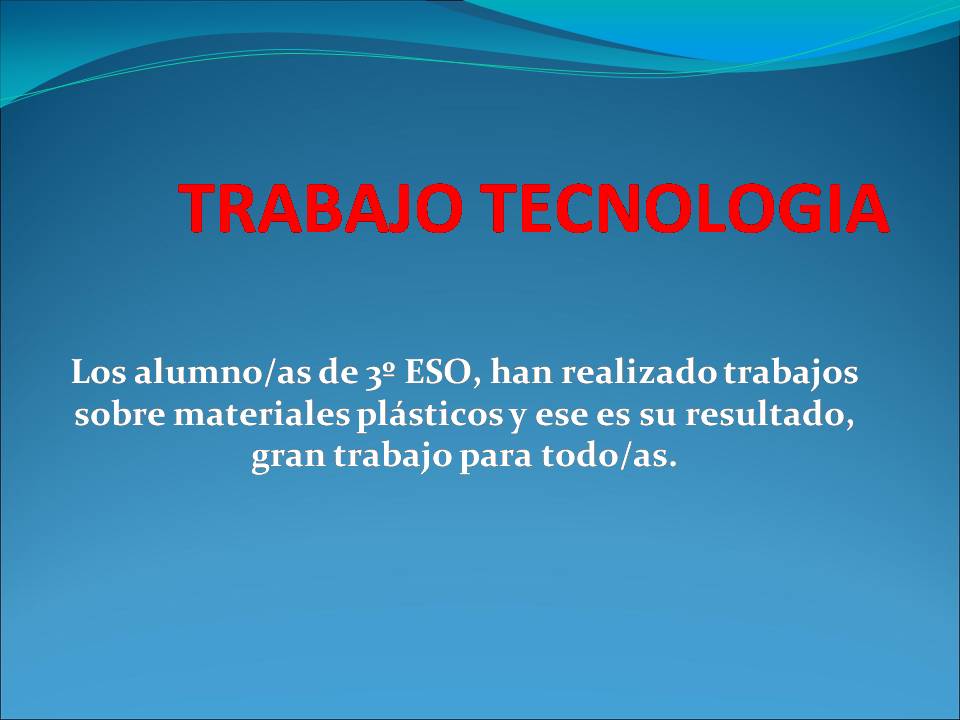 TRABAJO TECNOLOGIA

Los alumno/as de 3º ESO, han realizado trabajos sobre materiales plásticos y ese es su resultado, gran trabajo para todo/as.